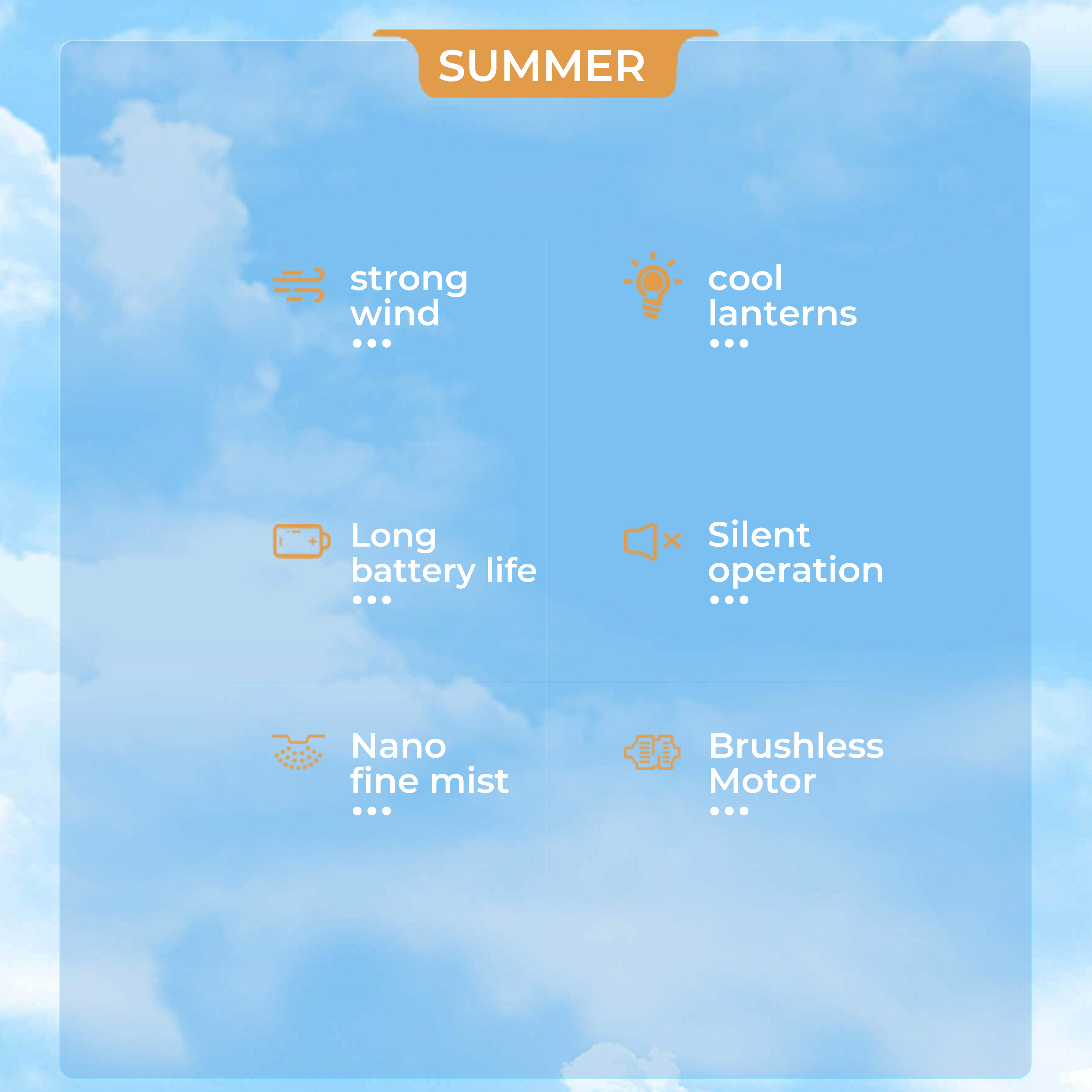 SUMMER

strong wind
•••

cool lanterns
•••

Long battery life
•••

Silent operation
•••

Nano fine mist
•••

Brushless Motor
•••